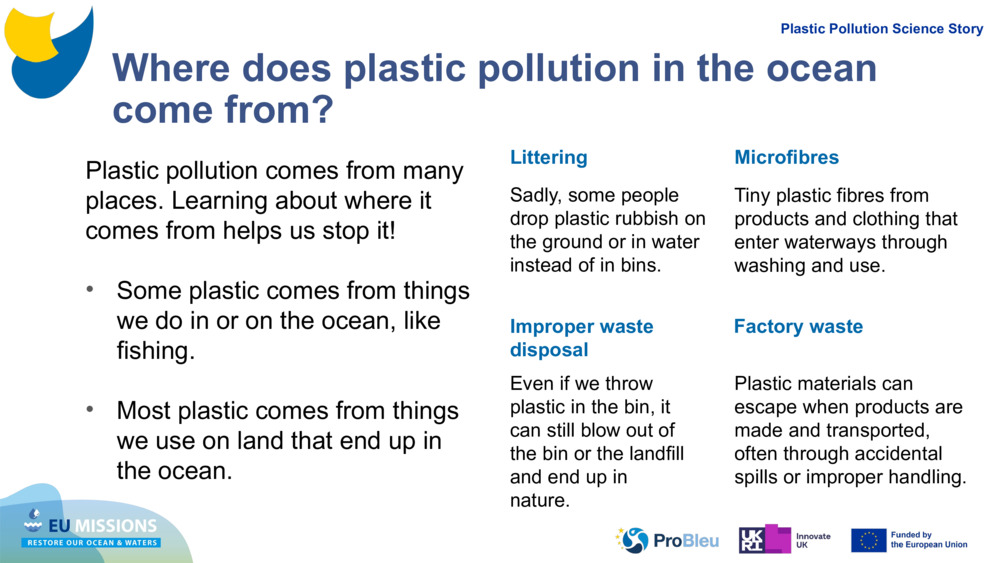 Plastic Pollution Science Story

Where does plastic pollution in the ocean come from?

Plastic pollution comes from many places. Learning about where it comes from helps us stop it!

• Some plastic comes from things we do in or on the ocean, like fishing.

• Most plastic comes from things we use on land that end up in the ocean.

Littering

Sadly, some people drop plastic rubbish on the ground or in water instead of in bins.

Improper waste disposal

Even if we throw plastic in the bin, it can still blow out of the bin or the landfill and end up in nature.

Microfibres

Tiny plastic fibres from products and clothing that enter waterways through washing and use.

Factory waste

Plastic materials can escape when products are made and transported, often through accidental spills or improper handling.

EU MISSIONS
RESTORE OUR OCEAN & WATERS

ProBleu

UKRI Innovate UK

Funded by the European Union